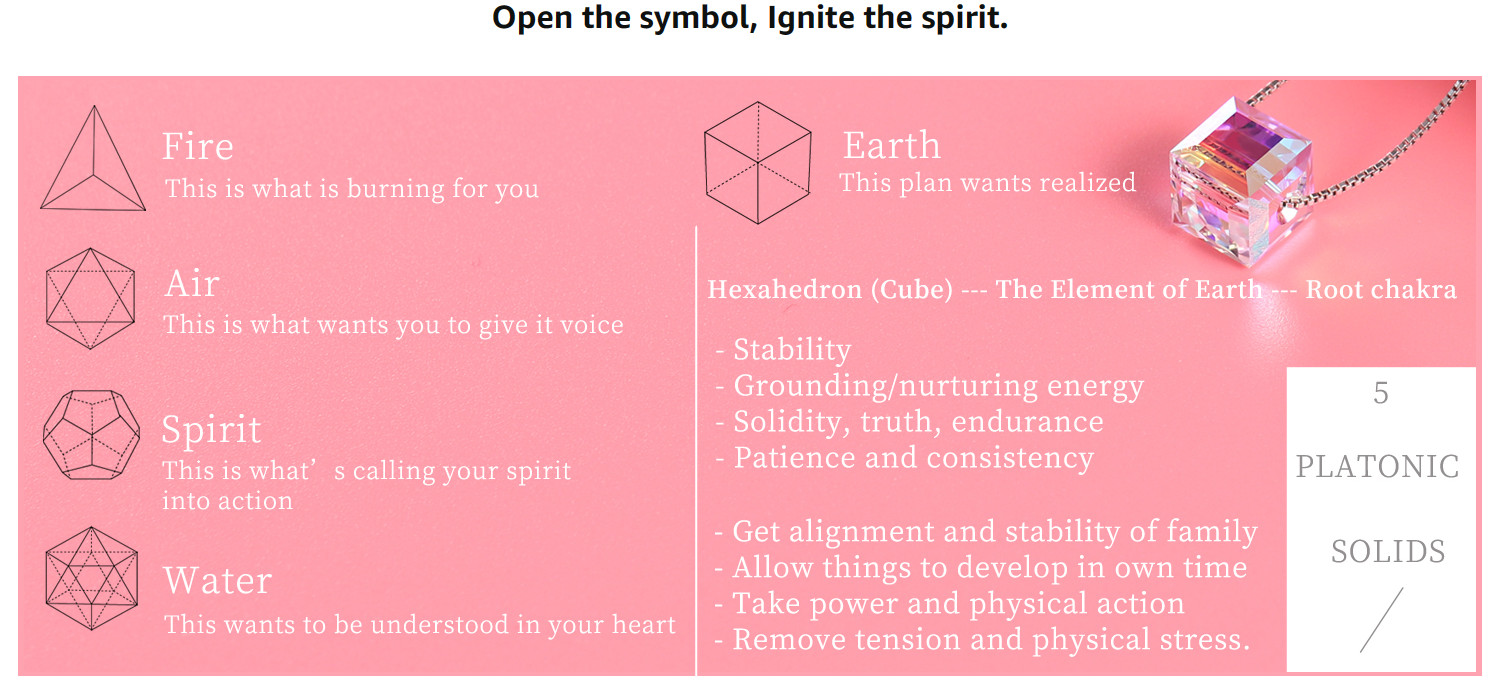 Open the symbol, Ignite the spirit.

Fire
This is what is burning for you

Air
This is what wants you to give it voice

Spirit
This is what’s calling your spirit into action

Water
This wants to be understood in your heart

Earth
This plan wants realized

Hexahedron (Cube) --- The Element of Earth --- Root chakra

- Stability
- Grounding/nurturing energy
- Solidity, truth, endurance
- Patience and consistency

- Get alignment and stability of family
- Allow things to develop in own time
- Take power and physical action
- Remove tension and physical stress.

5
PLATONIC
SOLIDS